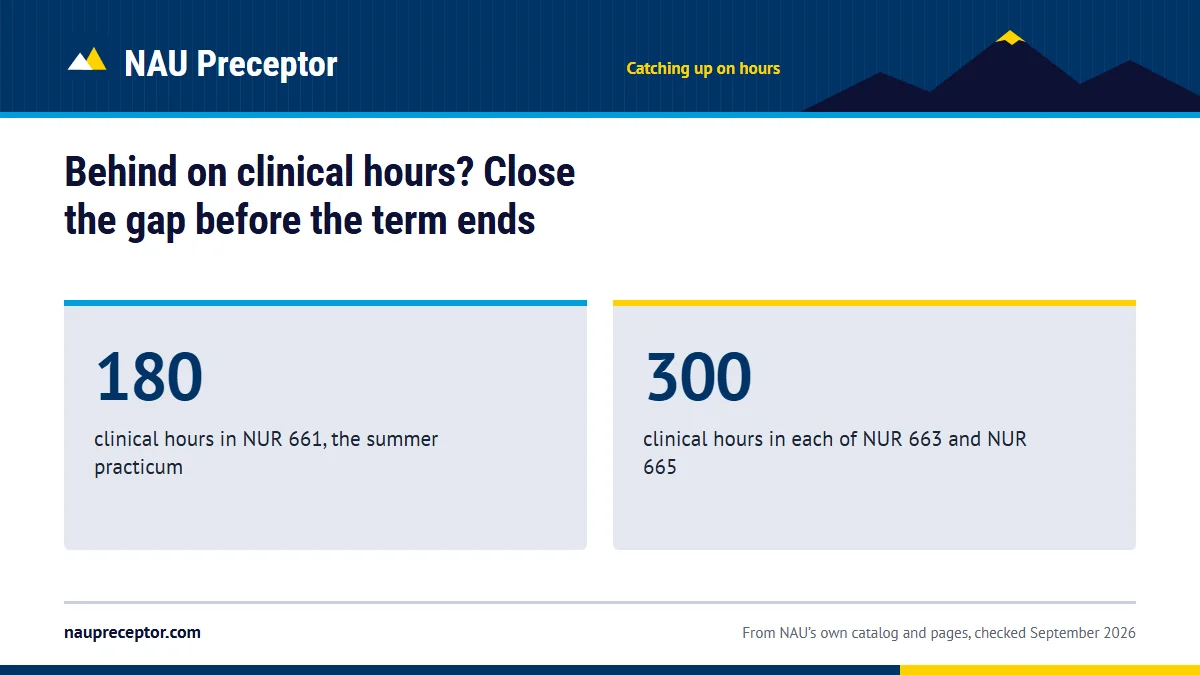 NAU Preceptor

Catching up on hours

Behind on clinical hours? Close the gap before the term ends

180

clinical hours in NUR 661, the summer practicum

300

clinical hours in each of NUR 663 and NUR 665

naupreceptor.com

From NAU's own catalog and pages, checked September 2026